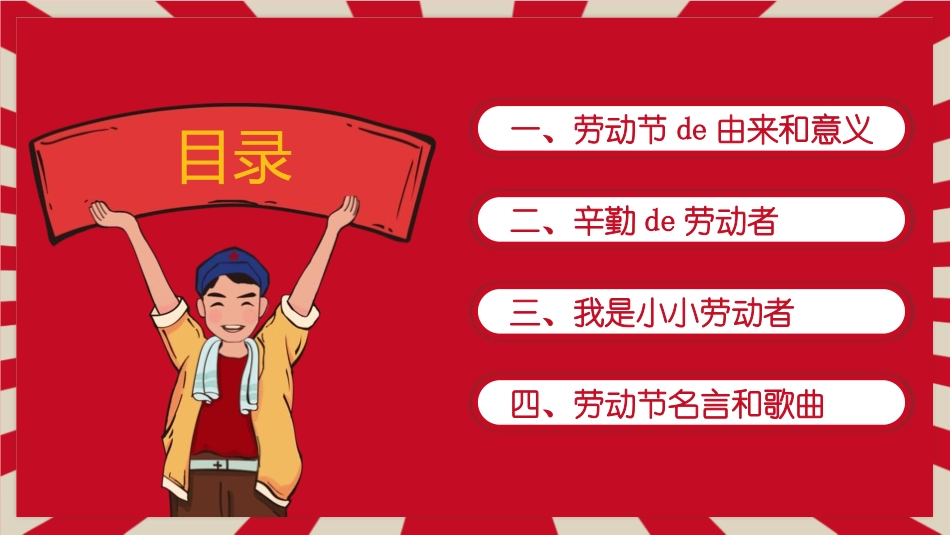 目录

一、劳动节 de 由来和意义

二、辛勤 de 劳动者

三、我是小小劳动者

四、劳动节名言和歌曲